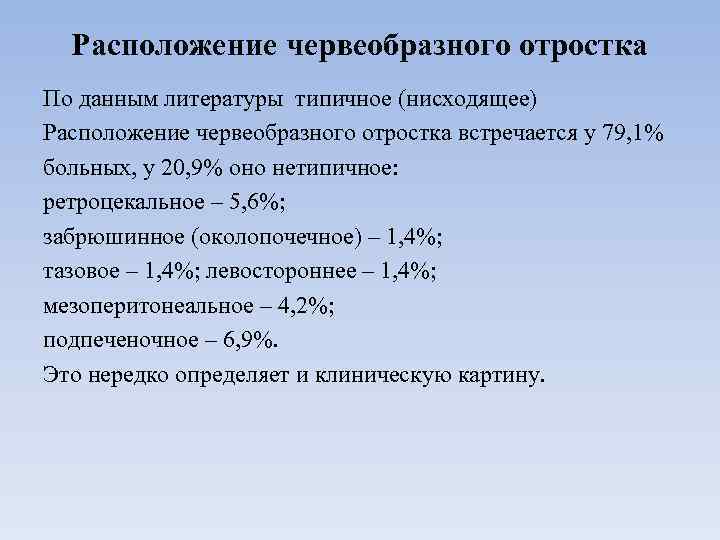 Расположение червеобразного отростка

По данным литературы  типичное (нисходящее)
Расположение червеобразного отростка встречается у 79,1% больных, у 20,9% оно нетипичное:
ретроцекальное – 5,6%;
забрюшинное (околопочечное) – 1,4%;
тазовое – 1,4%; левостороннее – 1,4%;
мезоперитонеальное – 4,2%;
подпеченочное – 6,9%.
Это нередко определяет и клиническую картину.